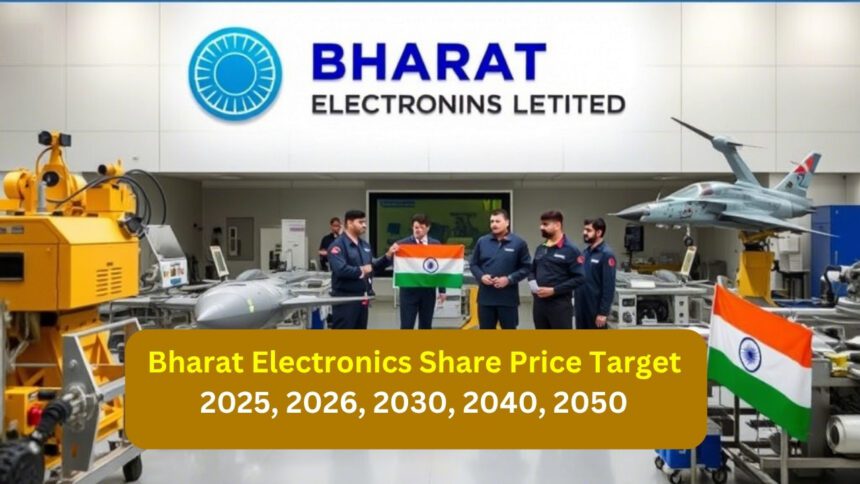 BHARAT
ELECTRONINS LETITED

Bharat Electronics Share Price Target
2025, 2026, 2030, 2040, 2050